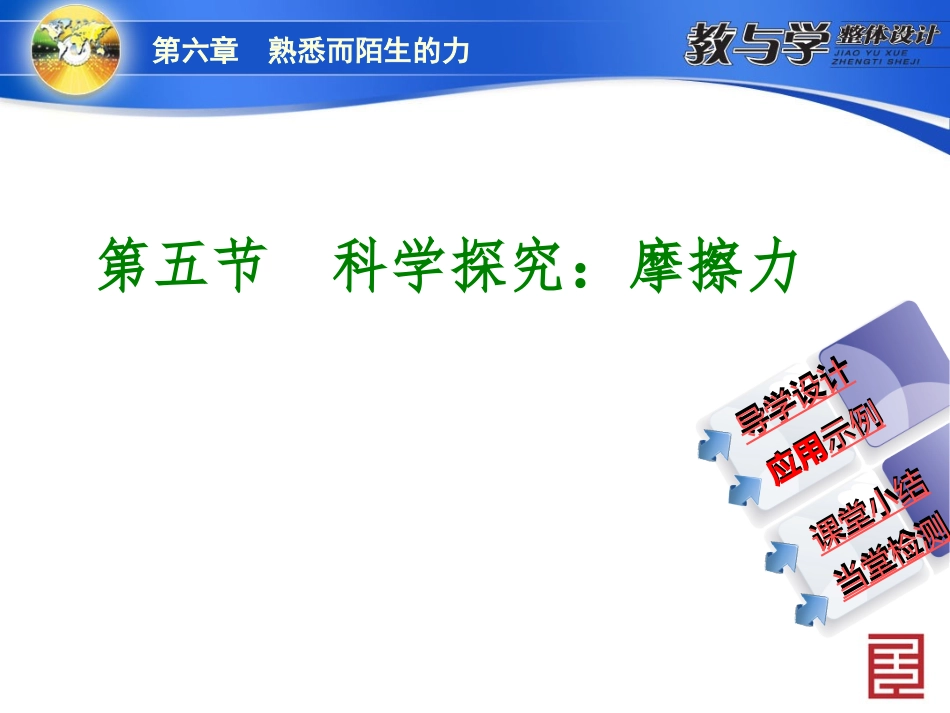 第六章　熟悉而陌生的力

教与学 整体设计
JIAO YU XUE ZHENGTI SHEJI

第五节　科学探究：摩擦力

导学设计
应用示例
课堂小结
当堂检测